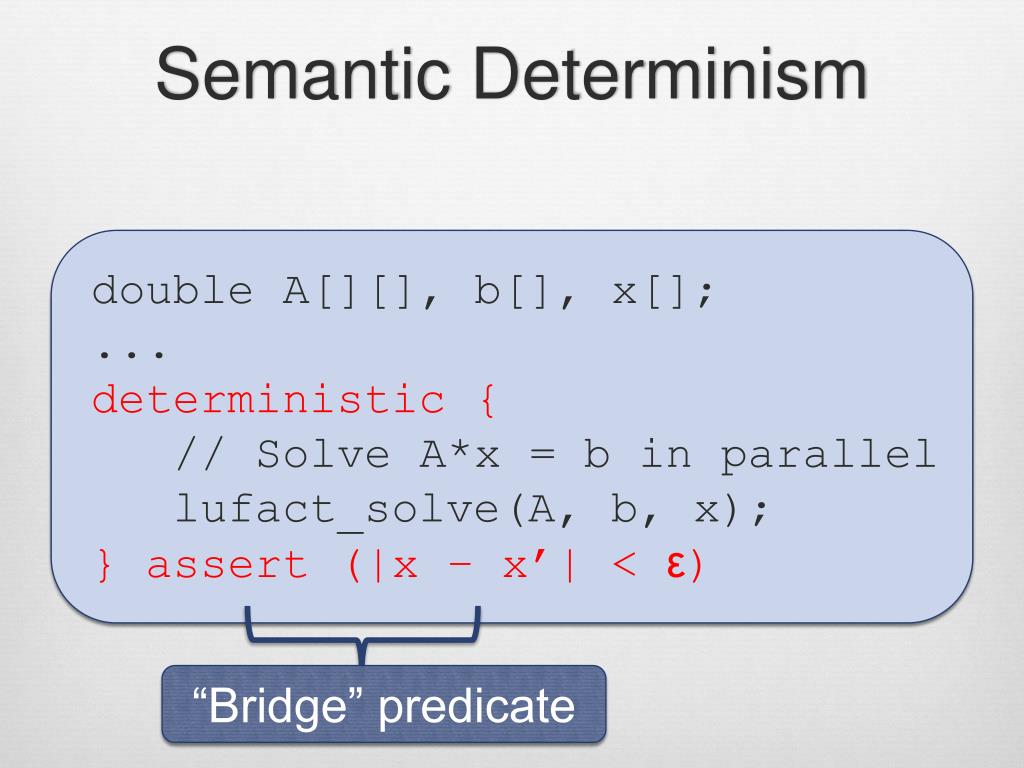 Semantic Determinism

double A[][], b[], x[];
...
deterministic {
  // Solve A*x = b in parallel
  lufact_solve(A, b, x);
} assert (|x – x’| < ε)

“Bridge” predicate